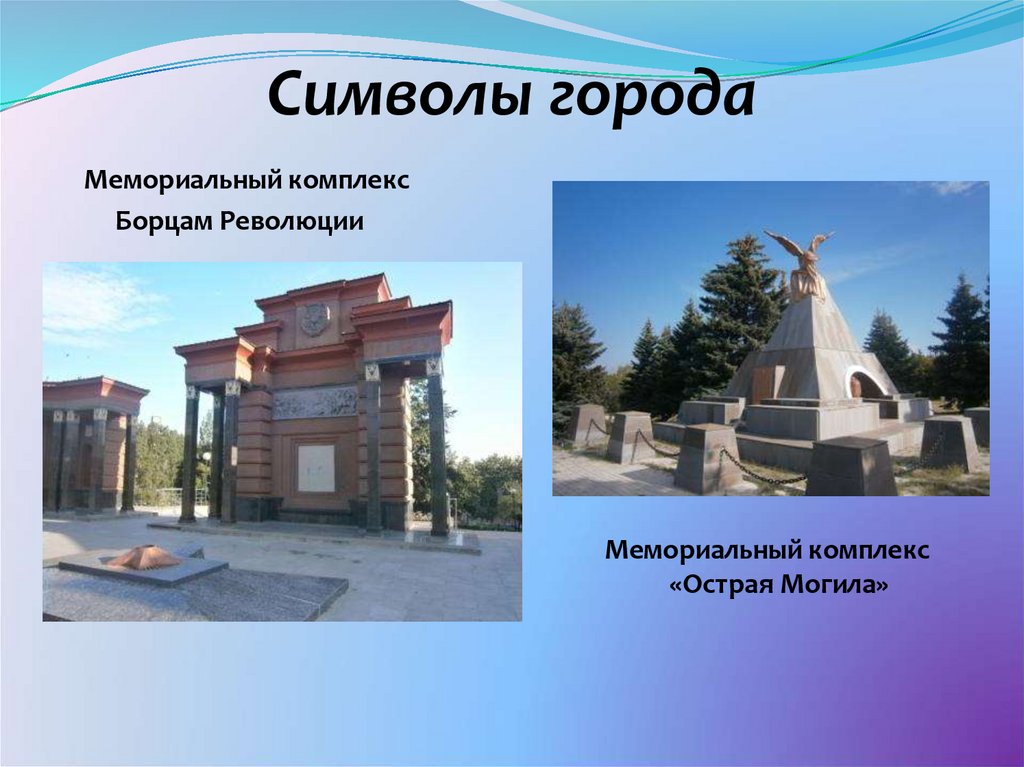 Символы города

Мемориальный комплекс Борцам Революции

Мемориальный комплекс «Острая Могила»